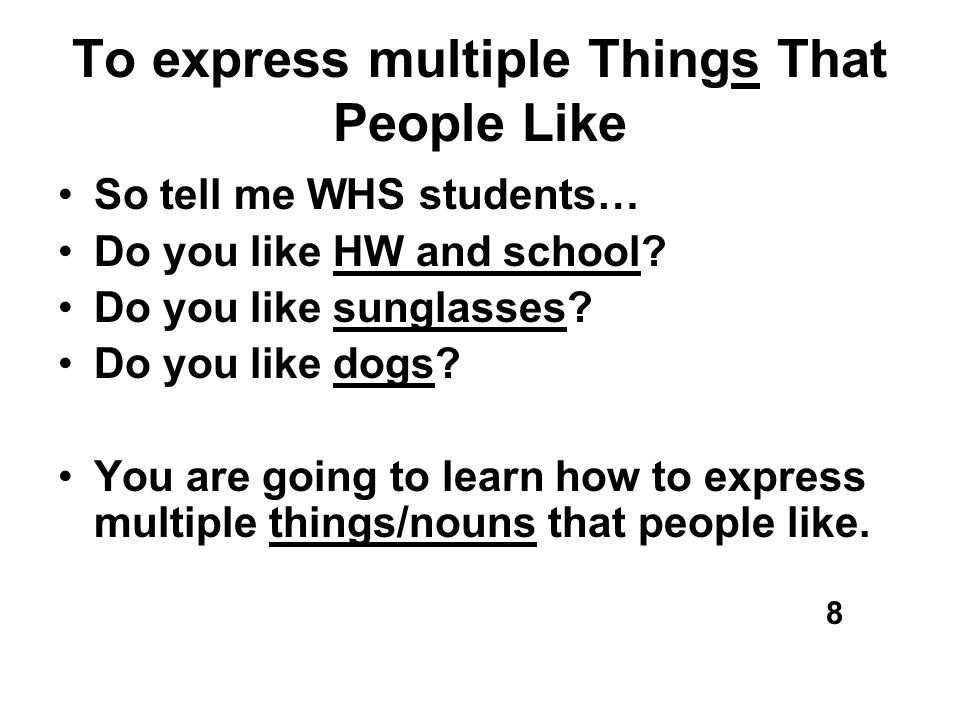 To express multiple Things That People Like

• So tell me WHS students…
• Do you like HW and school?
• Do you like sunglasses?
• Do you like dogs?

• You are going to learn how to express multiple things/nouns that people like.

8